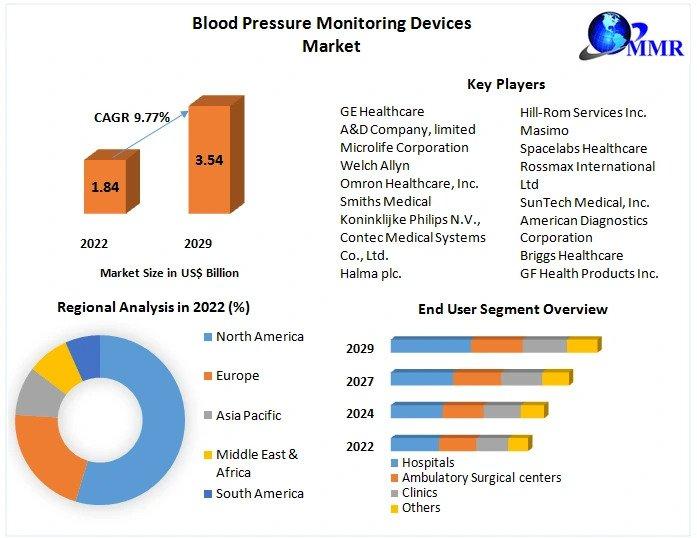 Blood Pressure Monitoring Devices Market

MMR

CAGR 9.77%

1.84

3.54

2022

2029

Market Size in US$ Billion

Key Players

GE Healthcare
A&D Company, limited
Microlife Corporation
Welch Allyn
Omron Healthcare, Inc.
Smiths Medical
Koninklijke Philips N.V.,
Contec Medical Systems Co., Ltd.
Halma plc.

Hill-Rom Services Inc.
Masimo
Spacelabs Healthcare
Rossmax International Ltd
SunTech Medical, Inc.
American Diagnostics Corporation
Briggs Healthcare
GF Health Products Inc.

Regional Analysis in 2022 (%)

North America
Europe
Asia Pacific
Middle East & Africa
South America

End User Segment Overview

2029
2027
2024
2022

Hospitals
Ambulatory Surgical centers
Clinics
Others